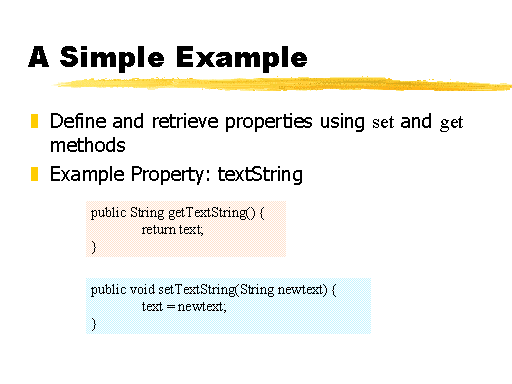 A Simple Example

Define and retrieve properties using set and get methods

Example Property: textString

public String getTextString() {
return text;
}

public void setTextString(String newtext) {
text = newtext;
}